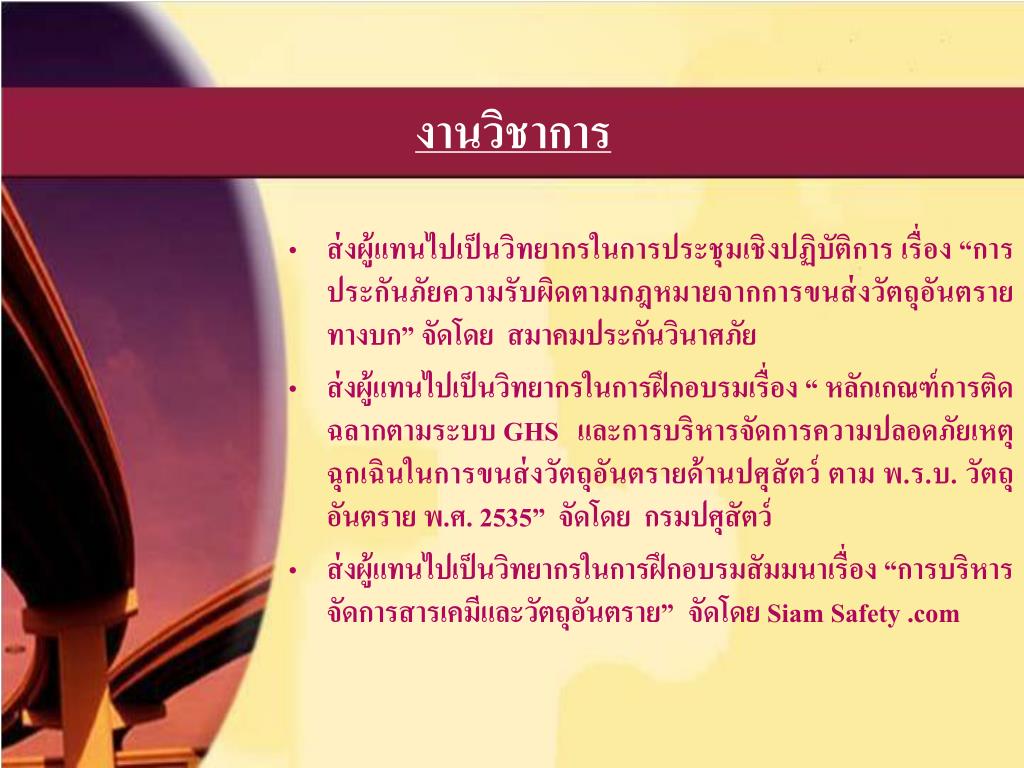 งานวิชาการ

• ส่งผู้แทนไปเป็นวิทยากรในการประชุมเชิงปฏิบัติการ เรื่อง “การประกันภัยความรับผิดตามกฎหมายจากการขนส่งวัตถุอันตรายทางบก” จัดโดย สมาคมประกันวินาศภัย

• ส่งผู้แทนไปเป็นวิทยากรในการฝึกอบรมเรื่อง “ หลักเกณฑ์การติดฉลากตามระบบ GHS และการบริหารจัดการความปลอดภัยเหตุฉุกเฉินในการขนส่งวัตถุอันตรายด้านปศุสัตว์ ตาม พ.ร.บ. วัตถุอันตราย พ.ศ. 2535” จัดโดย กรมปศุสัตว์

• ส่งผู้แทนไปเป็นวิทยากรในการฝึกอบรมสัมมนาเรื่อง “การบริหารจัดการสารเคมีและวัตถุอันตราย” จัดโดย Siam Safety .com